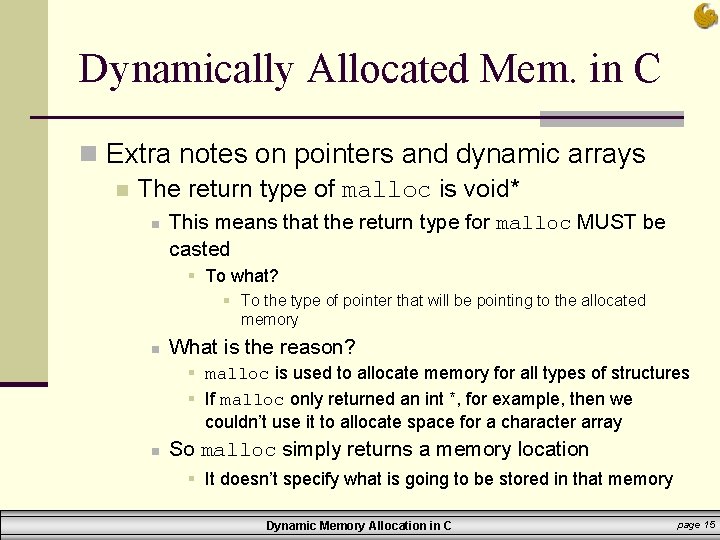 Dynamically Allocated Mem. in C

Extra notes on pointers and dynamic arrays

The return type of malloc is void*

This means that the return type for malloc MUST be casted

To what?

To the type of pointer that will be pointing to the allocated memory

What is the reason?

malloc is used to allocate memory for all types of structures

If malloc only returned an int *, for example, then we couldn't use it to allocate space for a character array

So malloc simply returns a memory location

It doesn't specify what is going to be stored in that memory

Dynamic Memory Allocation in C

page 15